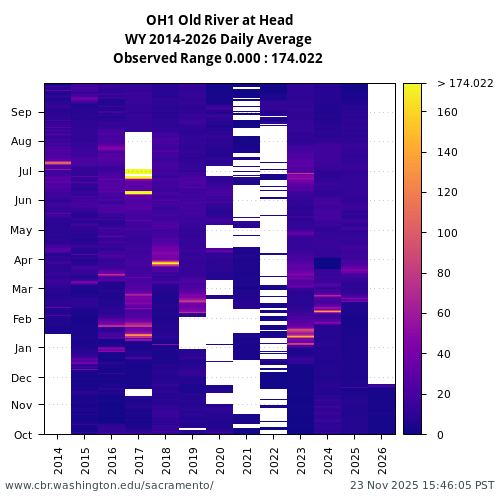 OH1 Old River at Head
WY 2014-2026 Daily Average
Observed Range 0.000 : 174.022

Sep
Aug
Jul
Jun
May
Apr
Mar
Feb
Jan
Dec
Nov
Oct

2014
2015
2016
2017
2018
2019
2020
2021
2022
2023
2024
2025
2026

> 174.022
160
140
120
100
80
60
40
20
0

www.cbr.washington.edu/sacramento/
23 Nov 2025 15:46:05 PST